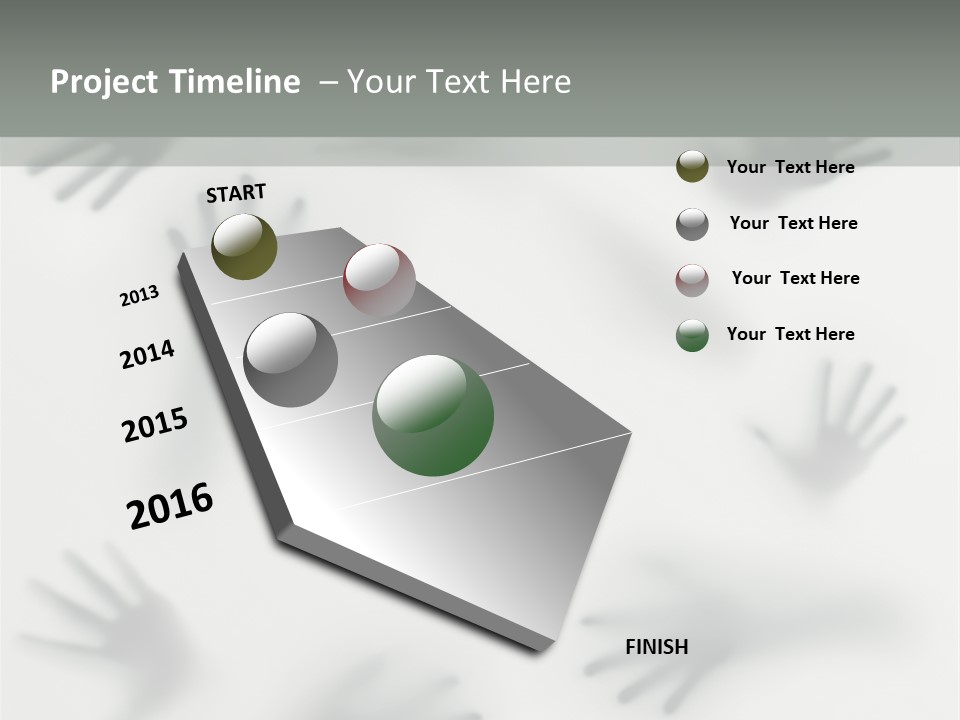 Project Timeline – Your Text Here

START

2013

2014

2015

2016

FINISH

Your Text Here

Your Text Here

Your Text Here

Your Text Here